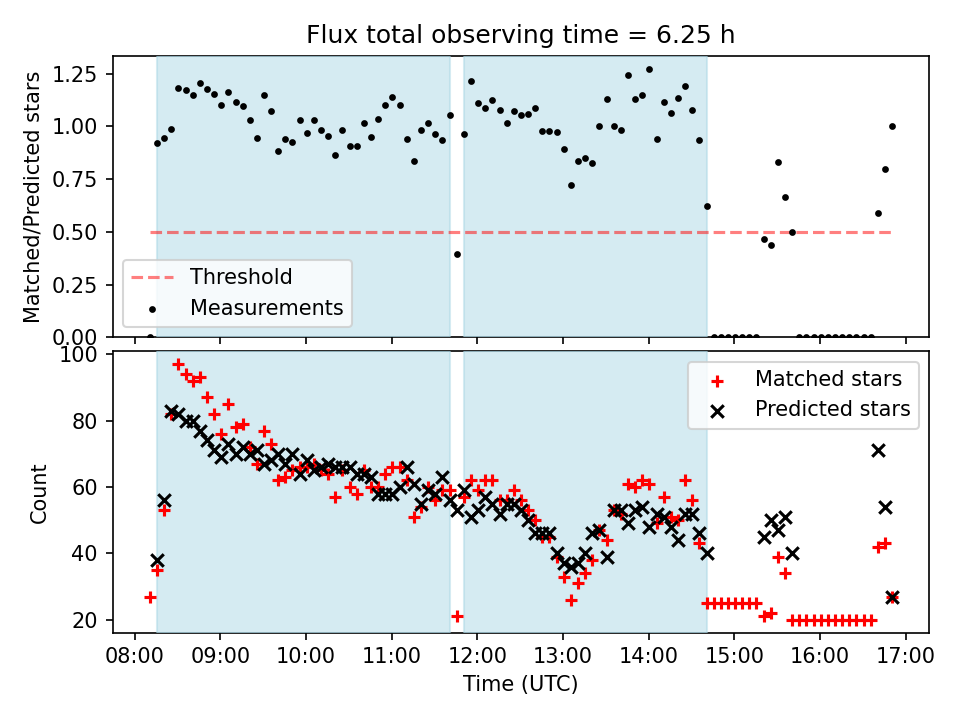 Flux total observing time = 6.25 h

Matched/Predicted stars

1.25
1.00
0.75
0.50
0.25
0.00

Threshold
Measurements

Count

100
80
60
40
20

Matched stars
Predicted stars

08:00
09:00
10:00
11:00
12:00
13:00
14:00
15:00
16:00
17:00

Time (UTC)